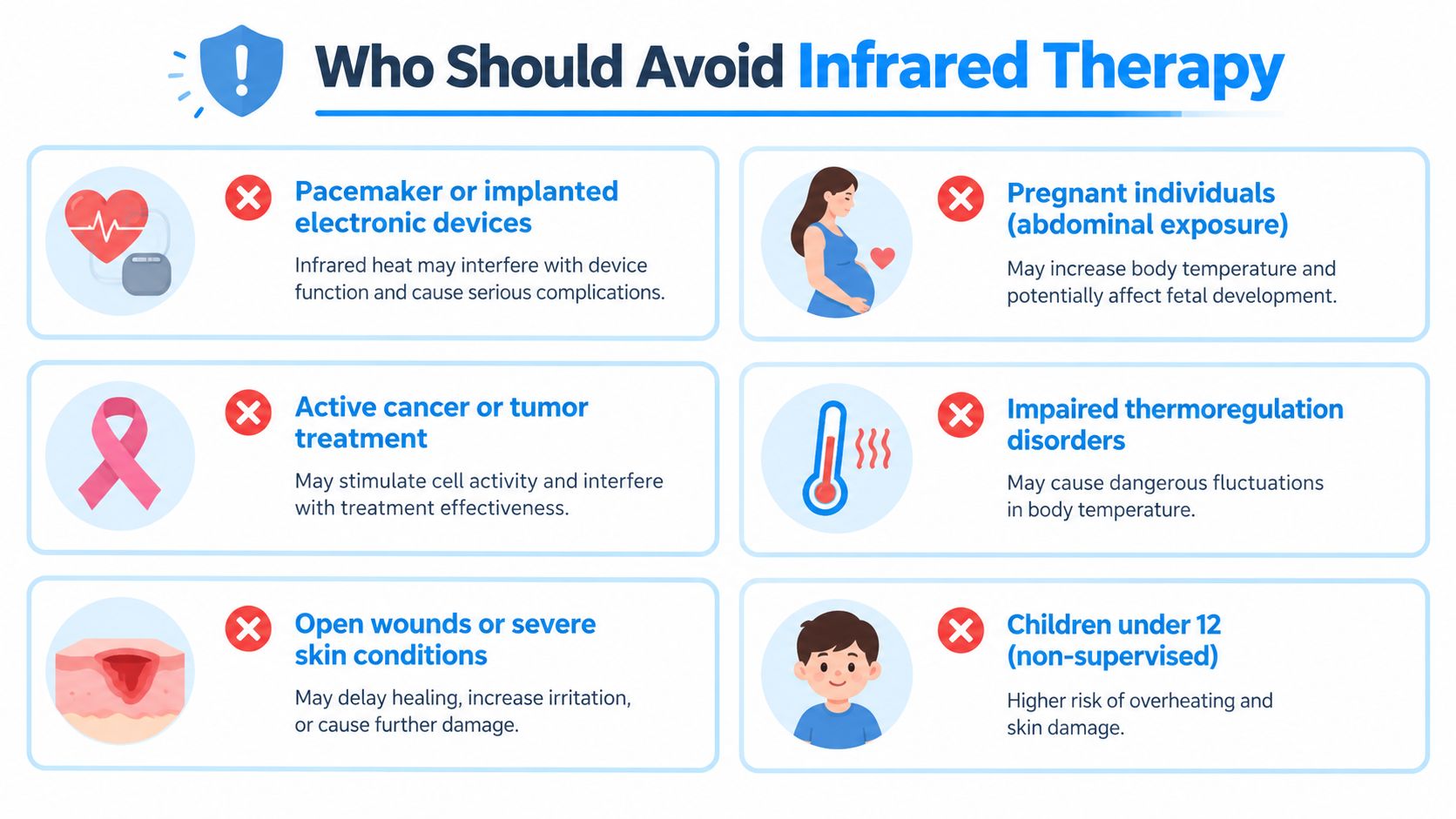 Who Should Avoid Infrared Therapy

Pacemaker or implanted electronic devices

Infrared heat may interfere with device function and cause serious complications.

Active cancer or tumor treatment

May stimulate cell activity and interfere with treatment effectiveness.

Open wounds or severe skin conditions

May delay healing, increase irritation, or cause further damage.

Pregnant individuals (abdominal exposure)

May increase body temperature and potentially affect fetal development.

Impaired thermoregulation disorders

May cause dangerous fluctuations in body temperature.

Children under 12 (non-supervised)

Higher risk of overheating and skin damage.